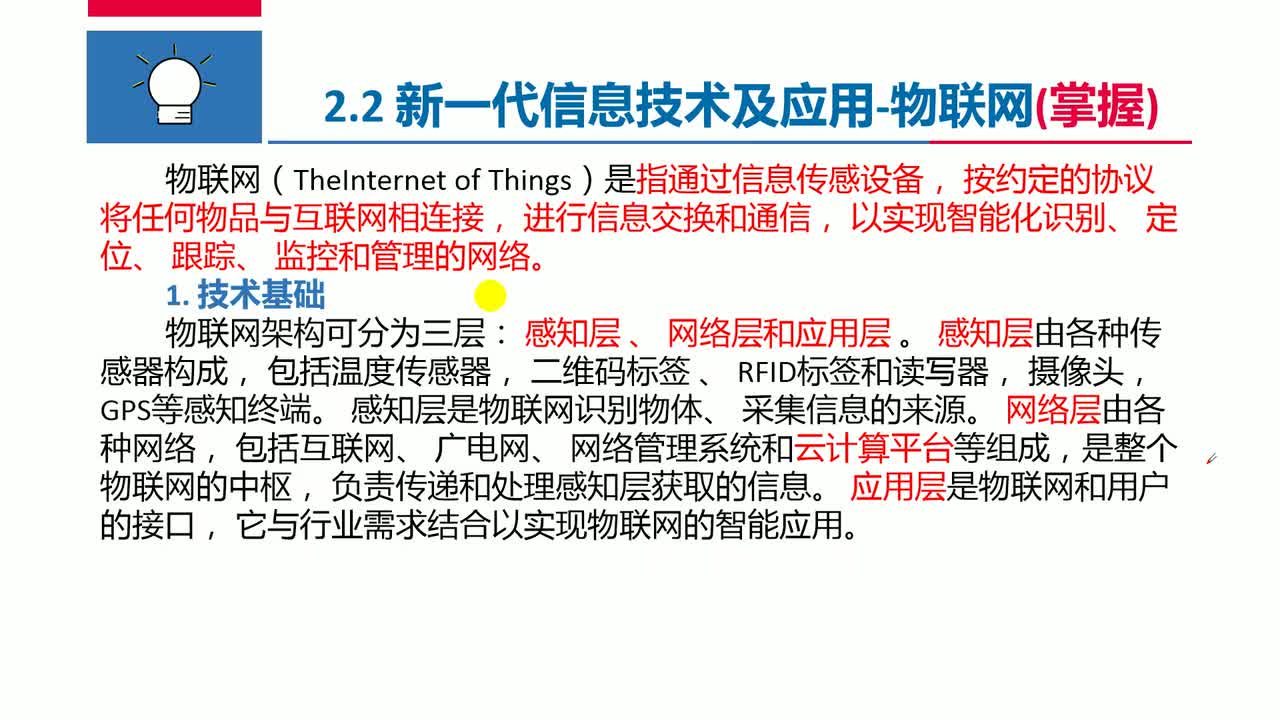 2.2 新一代信息技术及应用-物联网(掌握)

物联网（TheInternet of Things）是指通过信息传感设备，按约定的协议将任何物品与互联网相连接，进行信息交换和通信，以实现智能化识别、定位、跟踪、监控和管理的网络。

1. 技术基础

物联网架构可分为三层：感知层、网络层和应用层。感知层由各种传感器构成，包括温度传感器，二维码标签、RFID标签和读写器，摄像头，GPS等感知终端。感知层是物联网识别物体、采集信息的来源。网络层由各种网络，包括互联网、广电网、网络管理系统和云计算平台等组成，是整个物联网的中枢，负责传递和处理感知层获取的信息。应用层是物联网和用户的接口，它与行业需求结合以实现物联网的智能应用。